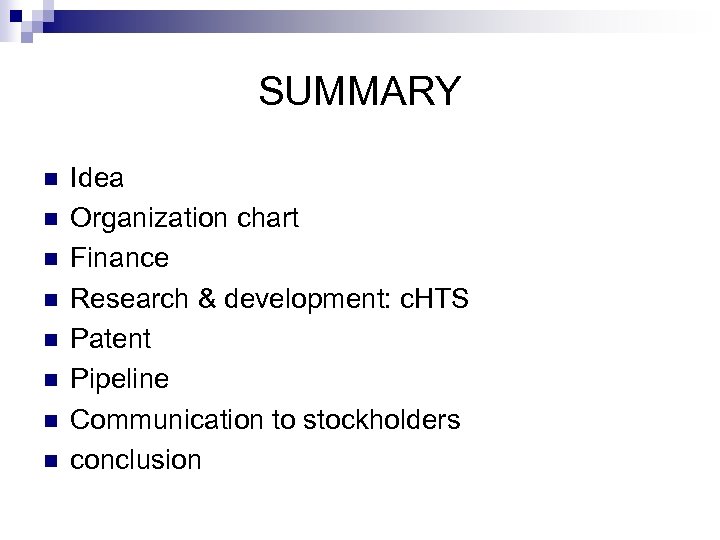 SUMMARY

- Idea
- Organization chart
- Finance
- Research & development: cHTS
- Patent
- Pipeline
- Communication to stockholders
- conclusion